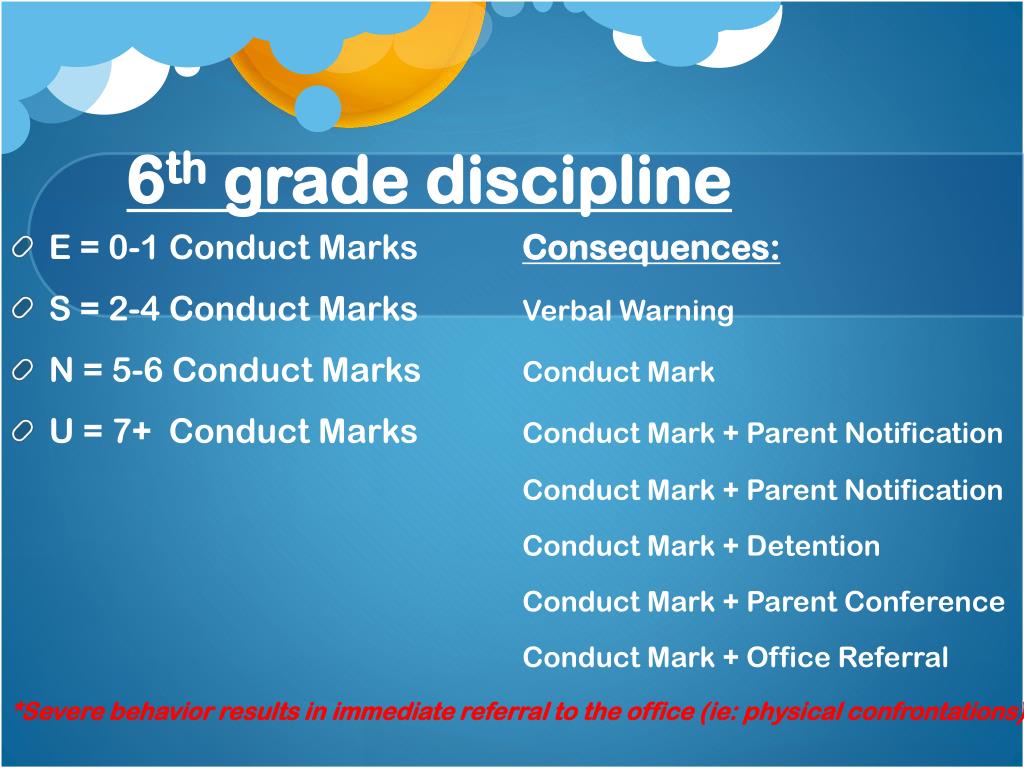 6th grade discipline

E = 0-1 Conduct Marks

S = 2-4 Conduct Marks

N = 5-6 Conduct Marks

U = 7+ Conduct Marks

Consequences:

Verbal Warning

Conduct Mark

Conduct Mark + Parent Notification

Conduct Mark + Parent Notification

Conduct Mark + Detention

Conduct Mark + Parent Conference

Conduct Mark + Office Referral

*Severe behavior results in immediate referral to the office (ie: physical confrontations)